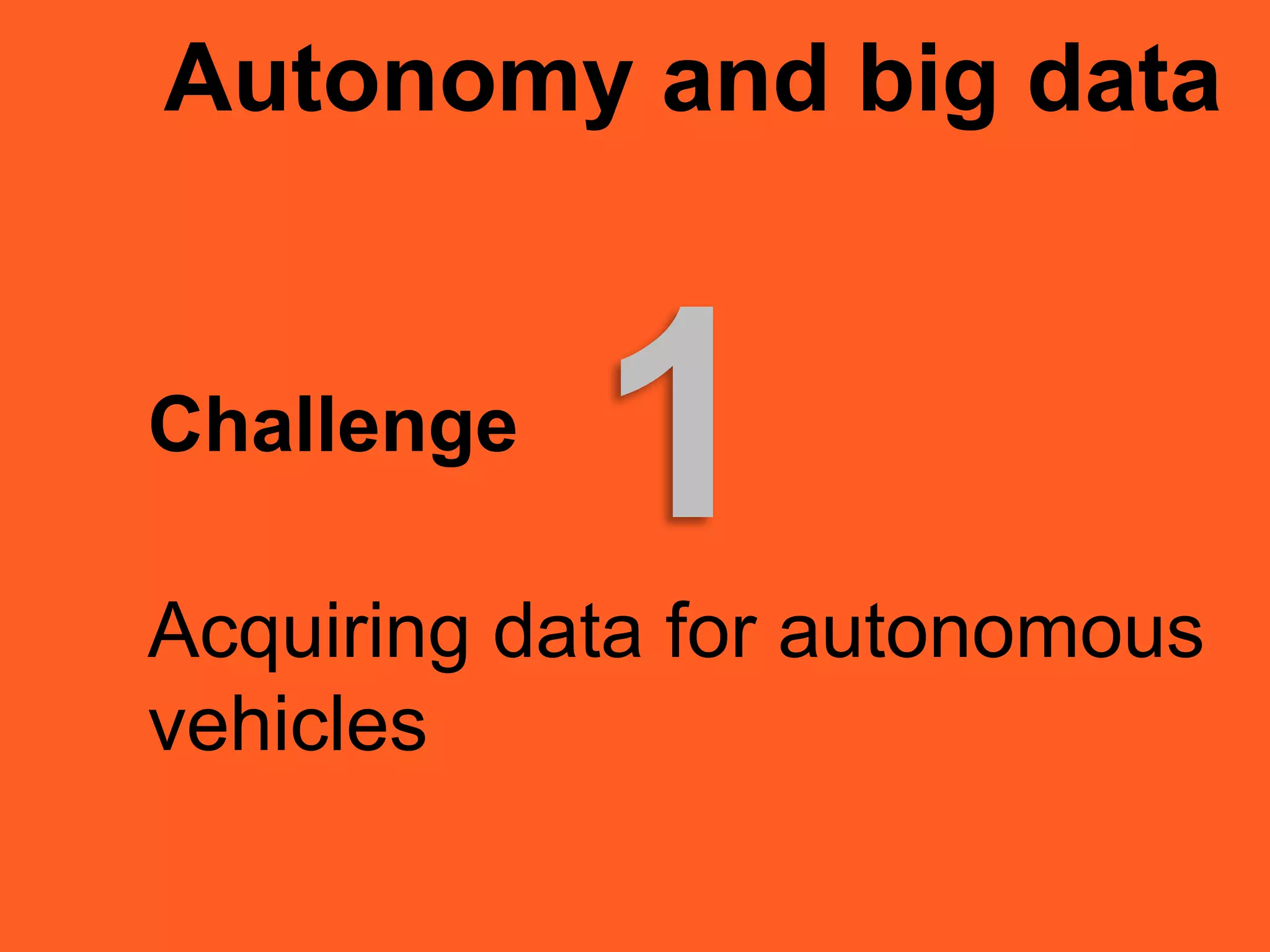 Autonomy and big data

Challenge 1

Acquiring data for autonomous vehicles